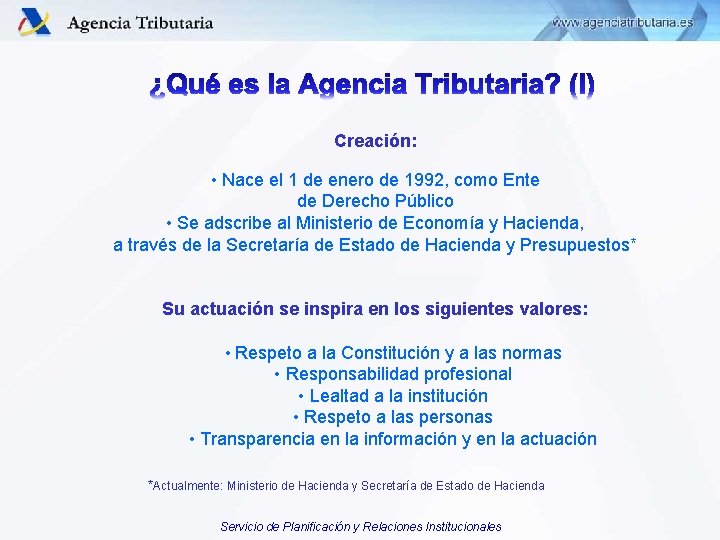 Agencia Tributaria

www.agenciatributaria.es

¿Qué es la Agencia Tributaria? (I)

Creación:

• Nace el 1 de enero de 1992, como Ente de Derecho Público
• Se adscribe al Ministerio de Economía y Hacienda, a través de la Secretaría de Estado de Hacienda y Presupuestos*

Su actuación se inspira en los siguientes valores:

• Respeto a la Constitución y a las normas
• Responsabilidad profesional
• Lealtad a la institución
• Respeto a las personas
• Transparencia en la información y en la actuación

*Actualmente: Ministerio de Hacienda y Secretaría de Estado de Hacienda

Servicio de Planificación y Relaciones Institucionales